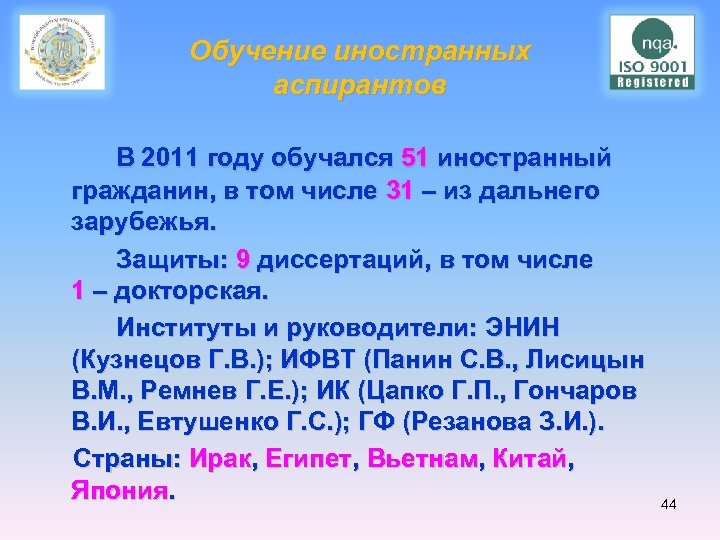 nqa.
ISO 9001
Registered

Обучение иностранных аспирантов

В 2011 году обучался 51 иностранный гражданин, в том числе 31 – из дальнего зарубежья.

Защиты: 9 диссертаций, в том числе 1 – докторская.

Институты и руководители: ЭНИН (Кузнецов Г.В.); ИФВТ (Панин С.В., Лисицын В.М., Ремнев Г.Е.); ИК (Цапко Г.П., Гончаров В.И., Евтушенко Г.С.); ГФ (Резанова З.И.).

Страны: Ирак, Египет, Вьетнам, Китай, Япония.

44